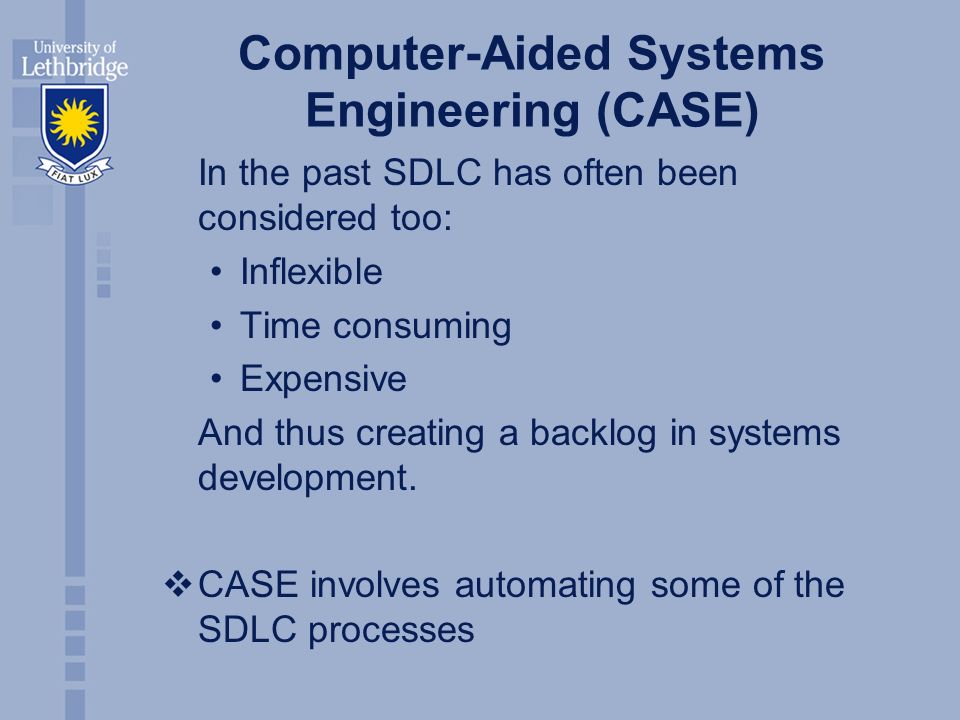 University of Lethbridge

FIAT LUX

Computer-Aided Systems Engineering (CASE)

In the past SDLC has often been considered too:

• Inflexible
• Time consuming
• Expensive

And thus creating a backlog in systems development.

❖ CASE involves automating some of the SDLC processes